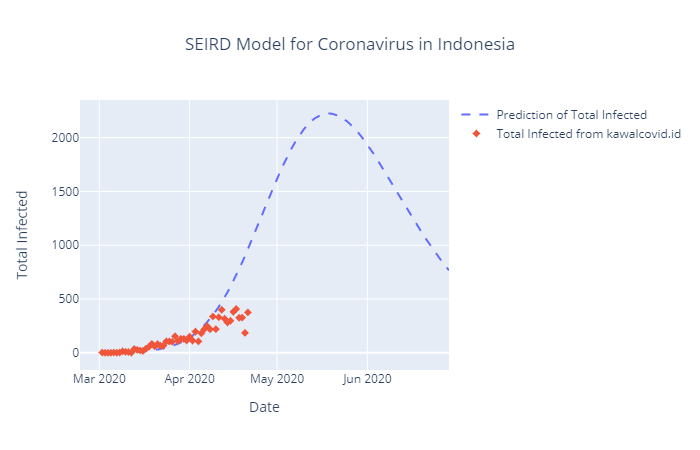 SEIRD Model for Coronavirus in Indonesia

Prediction of Total Infected
Total Infected from kawalcovid.id

Total Infected

2000
1500
1000
500
0

Mar 2020
Apr 2020
May 2020
Jun 2020

Date